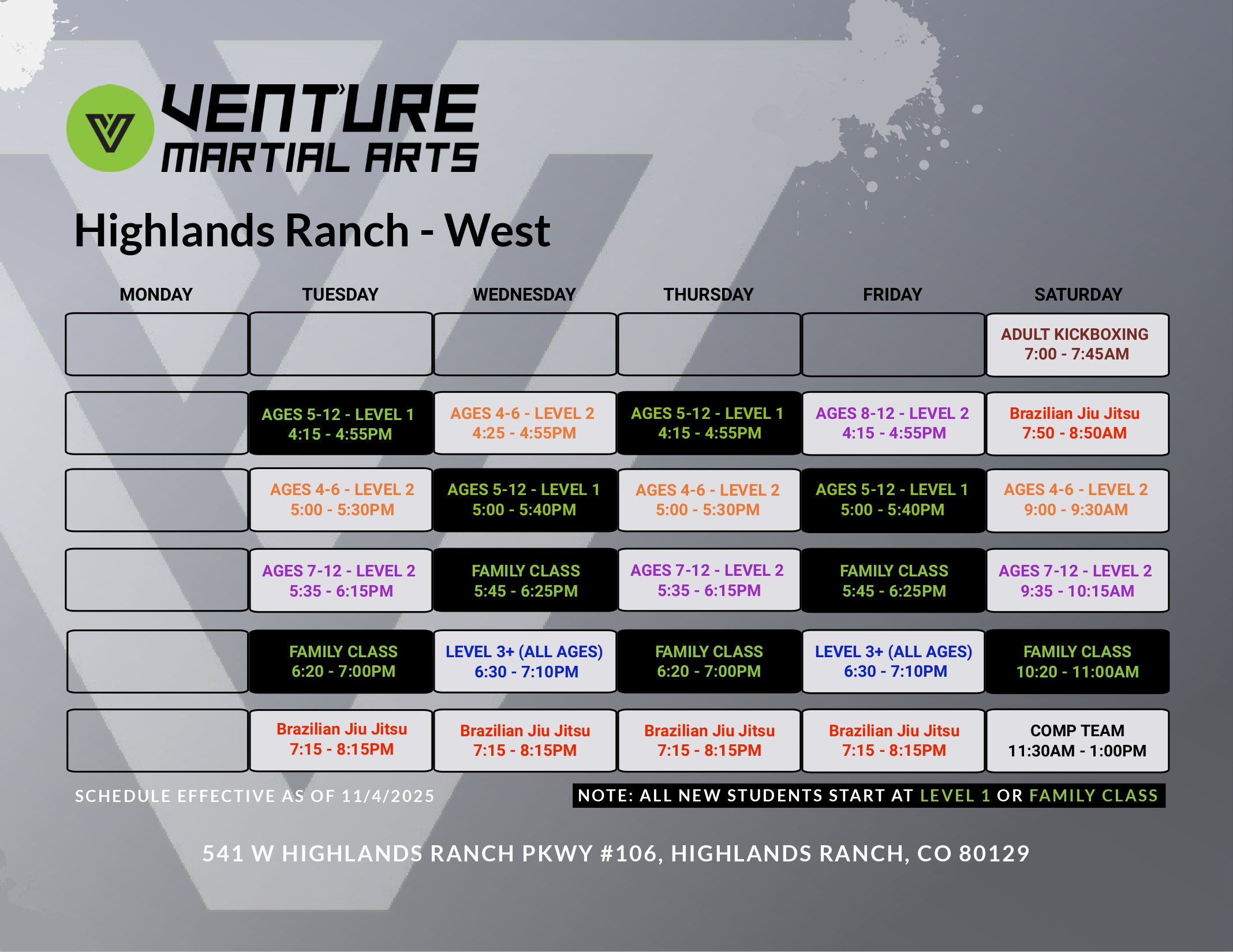 VENTURE
MARTIAL ARTS

Highlands Ranch - West

| MONDAY | TUESDAY | WEDNESDAY | THURSDAY | FRIDAY | SATURDAY |
|---|---|---|---|---|---|
| | | | | | ADULT KICKBOXING 7:00 - 7:45AM |
| | AGES 5-12 - LEVEL 1 4:15 - 4:55PM | AGES 4-6 - LEVEL 2 4:25 - 4:55PM | AGES 5-12 - LEVEL 1 4:15 - 4:55PM | AGES 8-12 - LEVEL 2 4:15 - 4:55PM | Brazilian Jiu Jitsu 7:50 - 8:50AM |
| | AGES 4-6 - LEVEL 2 5:00 - 5:30PM | AGES 5-12 - LEVEL 1 5:00 - 5:40PM | AGES 4-6 - LEVEL 2 5:00 - 5:30PM | AGES 5-12 - LEVEL 1 5:00 - 5:40PM | AGES 4-6 - LEVEL 2 9:00 - 9:30AM |
| | AGES 7-12 - LEVEL 2 5:35 - 6:15PM | FAMILY CLASS 5:45 - 6:25PM | AGES 7-12 - LEVEL 2 5:35 - 6:15PM | FAMILY CLASS 5:45 - 6:25PM | AGES 7-12 - LEVEL 2 9:35 - 10:15AM |
| | FAMILY CLASS 6:20 - 7:00PM | LEVEL 3+ (ALL AGES) 6:30 - 7:10PM | FAMILY CLASS 6:20 - 7:00PM | LEVEL 3+ (ALL AGES) 6:30 - 7:10PM | FAMILY CLASS 10:20 - 11:00AM |
| | Brazilian Jiu Jitsu 7:15 - 8:15PM | Brazilian Jiu Jitsu 7:15 - 8:15PM | Brazilian Jiu Jitsu 7:15 - 8:15PM | Brazilian Jiu Jitsu 7:15 - 8:15PM | COMP TEAM 11:30AM - 1:00PM |

SCHEDULE EFFECTIVE AS OF 11/4/2025

NOTE: ALL NEW STUDENTS START AT LEVEL 1 OR FAMILY CLASS

541 W HIGHLANDS RANCH PKWY #106, HIGHLANDS RANCH, CO 80129